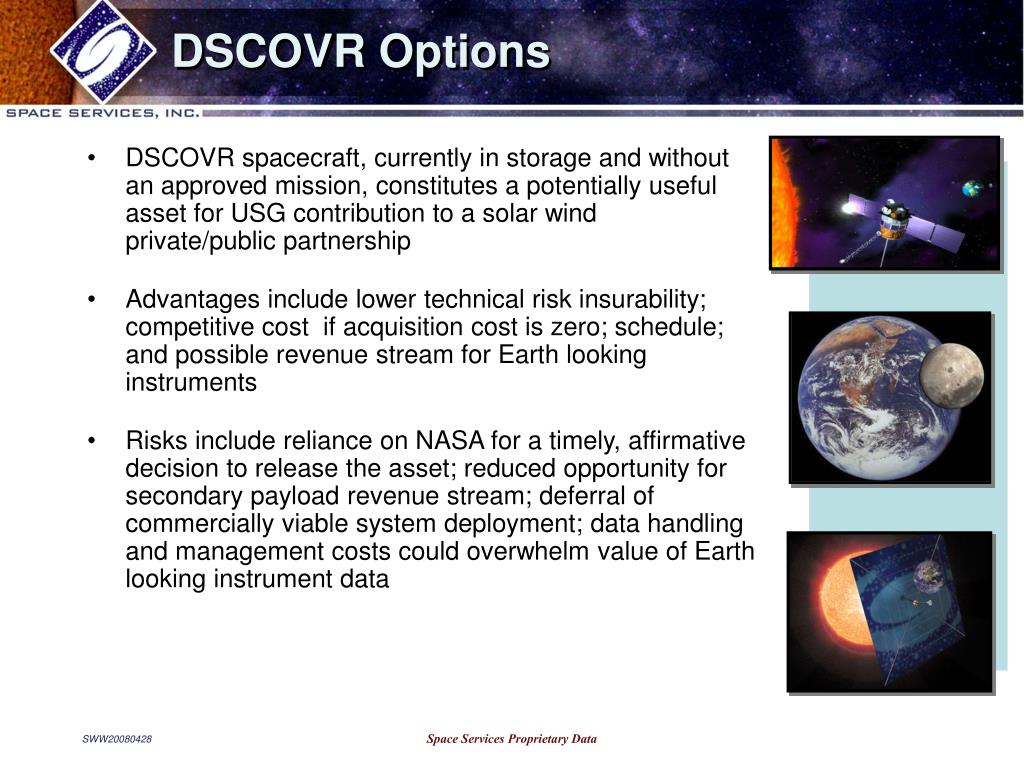 SPACE SERVICES, INC.

DSCOVR Options

• DSCOVR spacecraft, currently in storage and without an approved mission, constitutes a potentially useful asset for USG contribution to a solar wind private/public partnership

• Advantages include lower technical risk insurability; competitive cost if acquisition cost is zero; schedule; and possible revenue stream for Earth looking instruments

• Risks include reliance on NASA for a timely, affirmative decision to release the asset; reduced opportunity for secondary payload revenue stream; deferral of commercially viable system deployment; data handling and management costs could overwhelm value of Earth looking instrument data

SWW20080428

Space Services Proprietary Data